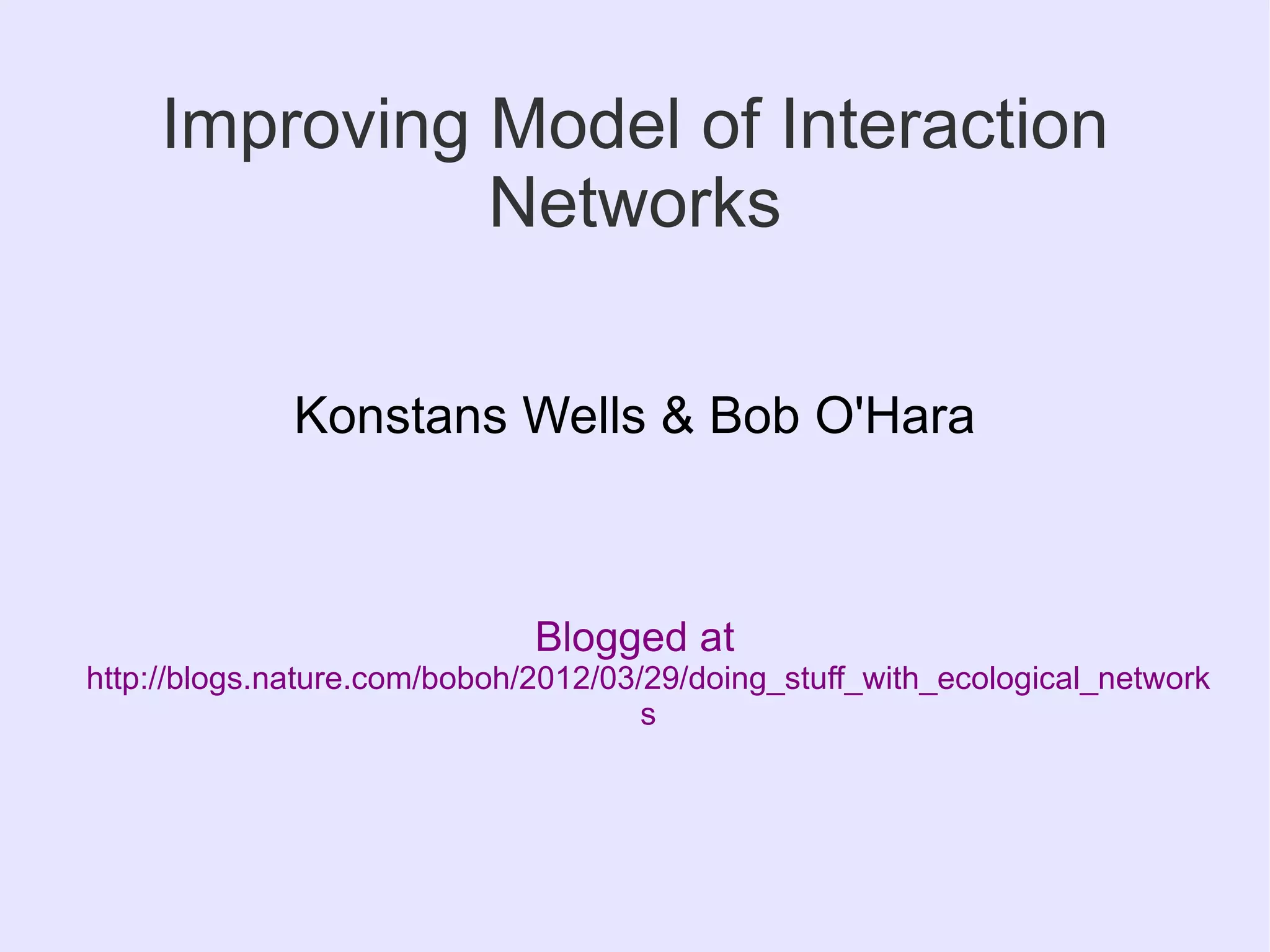 Improving Model of Interaction Networks

Konstans Wells & Bob O'Hara

Blogged at
http://blogs.nature.com/boboh/2012/03/29/doing_stuff_with_ecological_networks